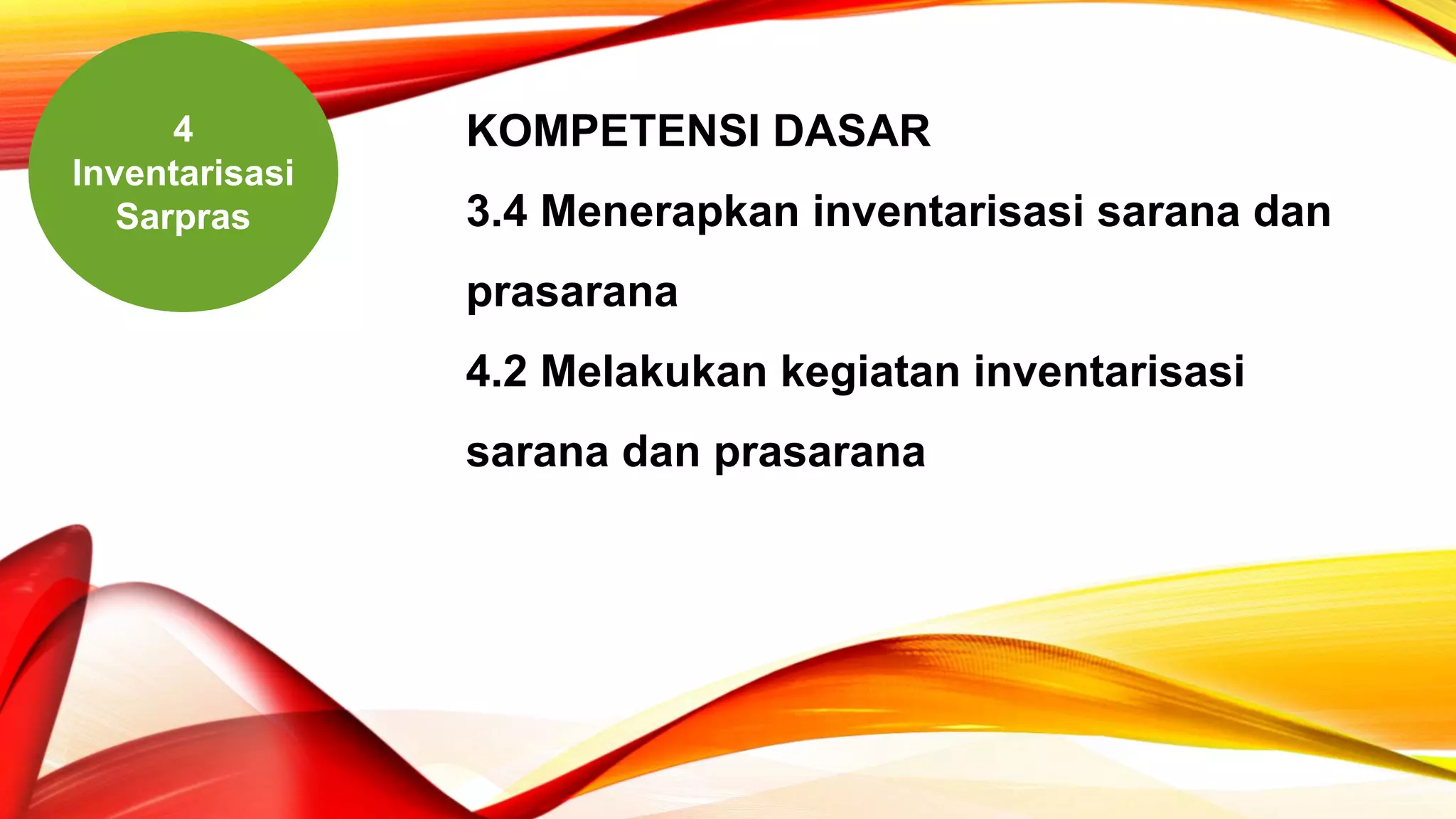 4
Inventarisasi
Sarpras

KOMPETENSI DASAR

3.4 Menerapkan inventarisasi sarana dan prasarana

4.2 Melakukan kegiatan inventarisasi sarana dan prasarana